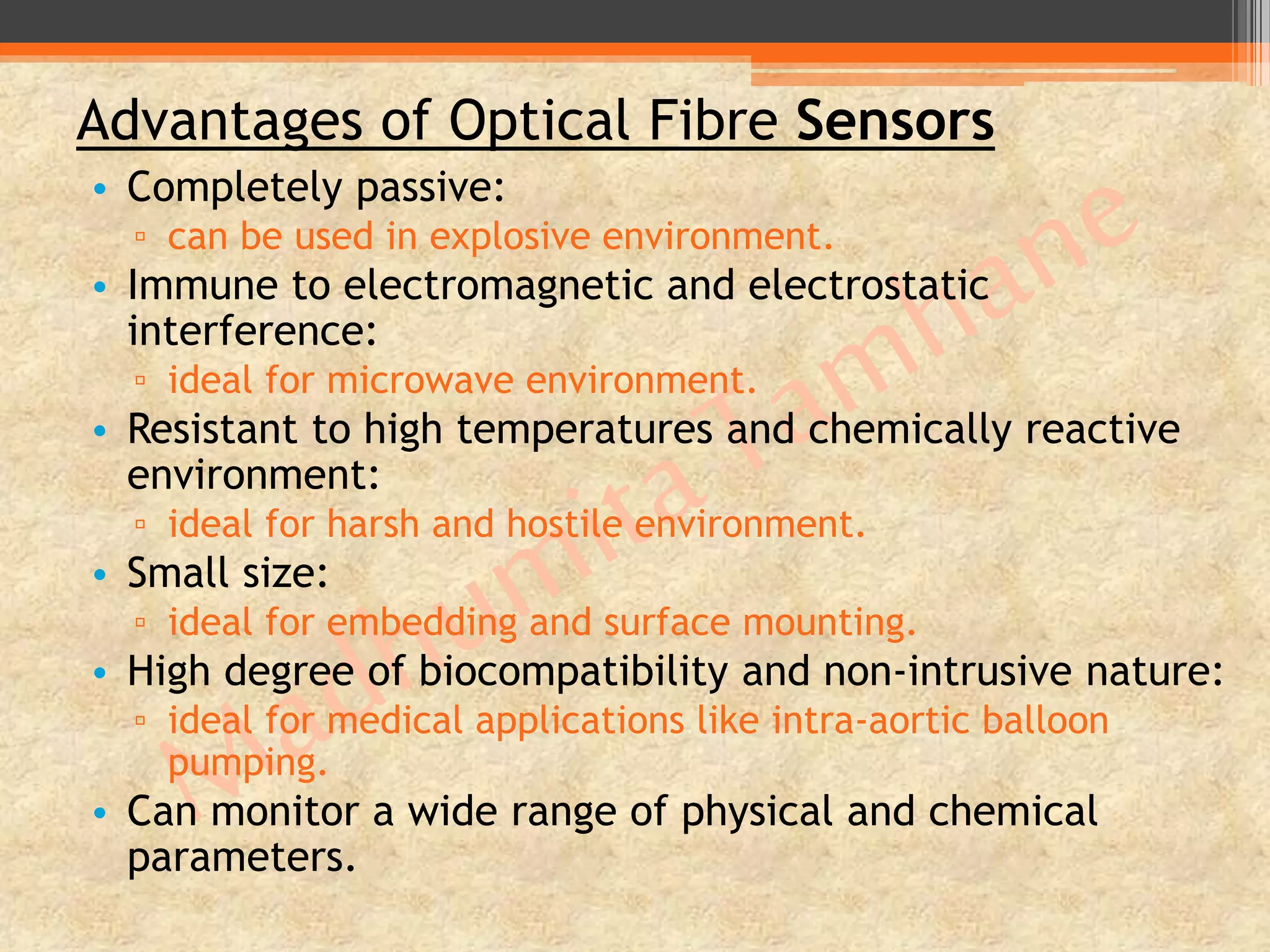 Advantages of Optical Fibre Sensors

• Completely passive:
  ▫ can be used in explosive environment.
• Immune to electromagnetic and electrostatic interference:
  ▫ ideal for microwave environment.
• Resistant to high temperatures and chemically reactive environment:
  ▫ ideal for harsh and hostile environment.
• Small size:
  ▫ ideal for embedding and surface mounting.
• High degree of biocompatibility and non-intrusive nature:
  ▫ ideal for medical applications like intra-aortic balloon pumping.
• Can monitor a wide range of physical and chemical parameters.

Madhumita Tamhane